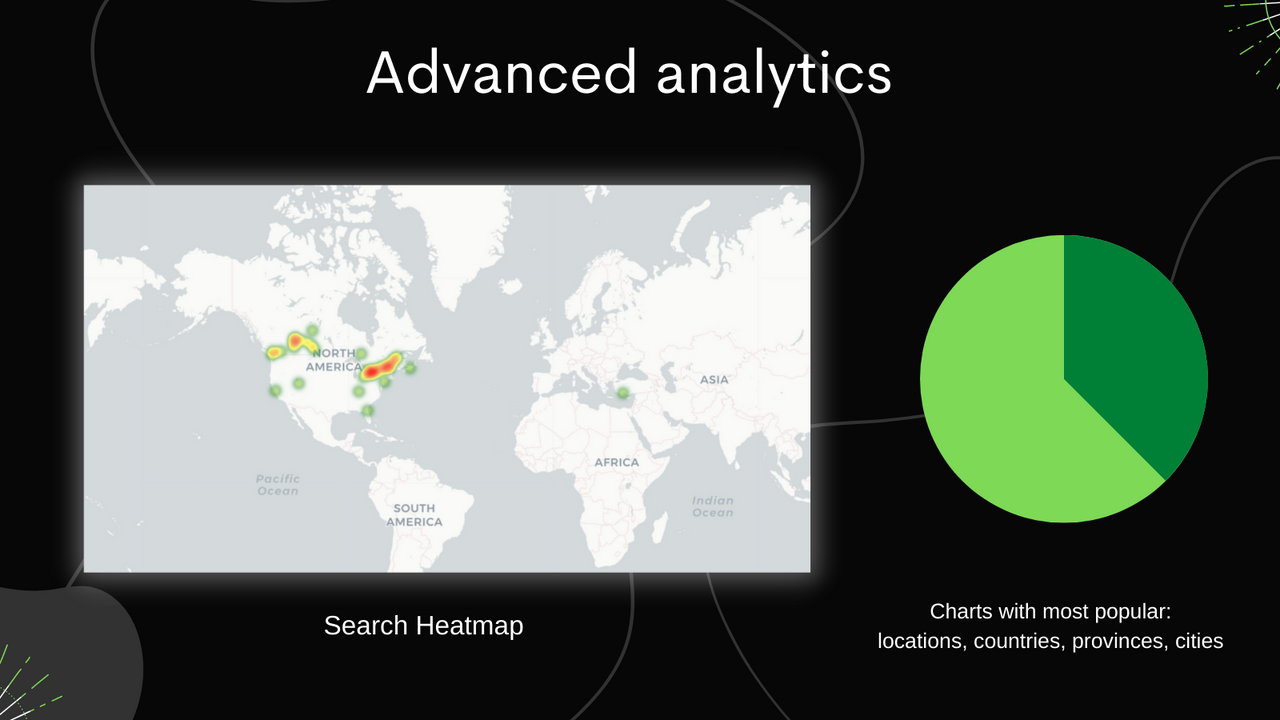 Advanced analytics

NORTH AMERICA

ASIA

AFRICA

Pacific Ocean

SOUTH AMERICA

Indian Ocean

Search Heatmap

Charts with most popular: locations, countries, provinces, cities